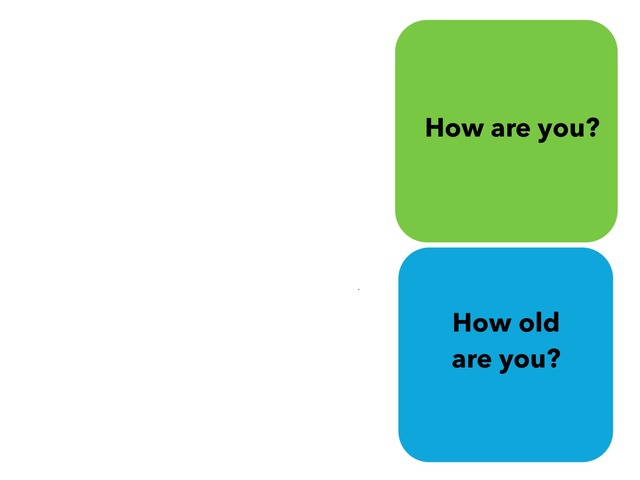 How are you?

How old are you?